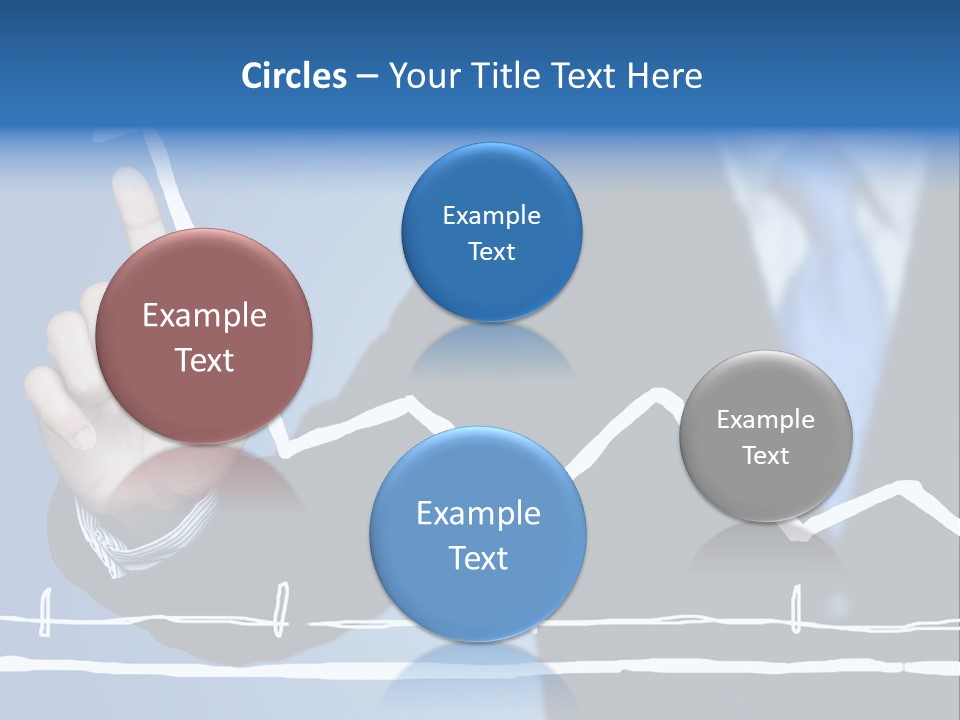 Circles – Your Title Text Here

Example Text

Example Text

Example Text

Example Text